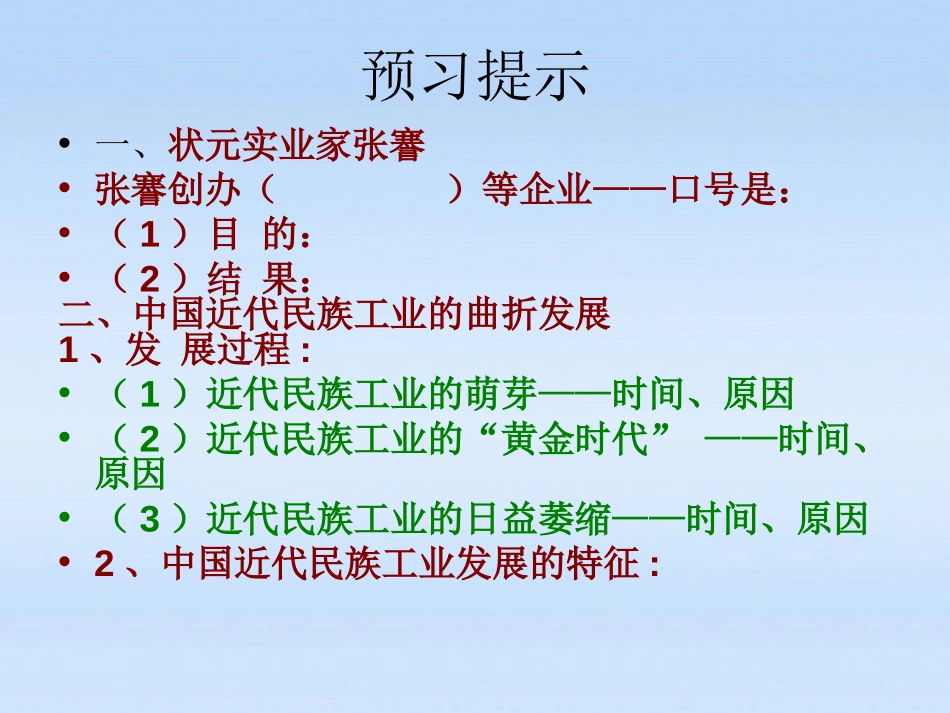 预习提示

• 一、状元实业家张謇
• 张謇创办（ ）等企业——口号是：
• （1）目 的：
• （2）结 果：
二、中国近代民族工业的曲折发展
1、发 展过程：
• （1）近代民族工业的萌芽——时间、原因
• （2）近代民族工业的“黄金时代” ——时间、原因
• （3）近代民族工业的日益萎缩——时间、原因
• 2、中国近代民族工业发展的特征：